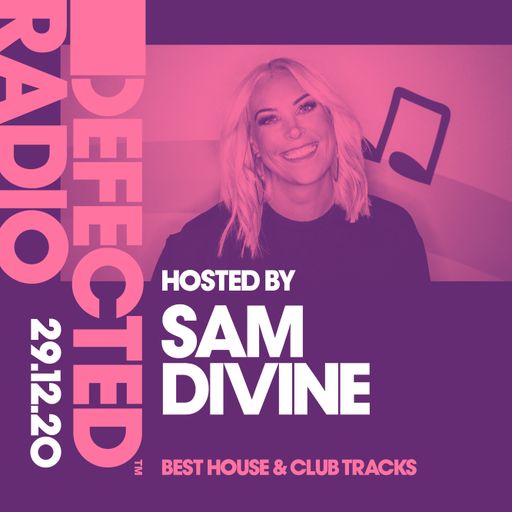 DEFECTED™ RADIO

29.12.20

HOSTED BY
SAM DIVINE

BEST HOUSE & CLUB TRACKS